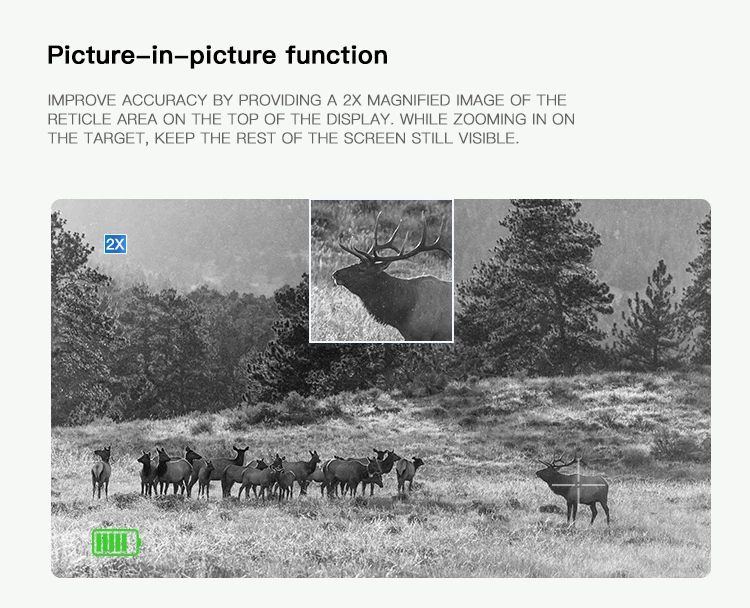 Picture-in-picture function

IMPROVE ACCURACY BY PROVIDING A 2X MAGNIFIED IMAGE OF THE RETICLE AREA ON THE TOP OF THE DISPLAY. WHILE ZOOMING IN ON THE TARGET, KEEP THE REST OF THE SCREEN STILL VISIBLE.

2X